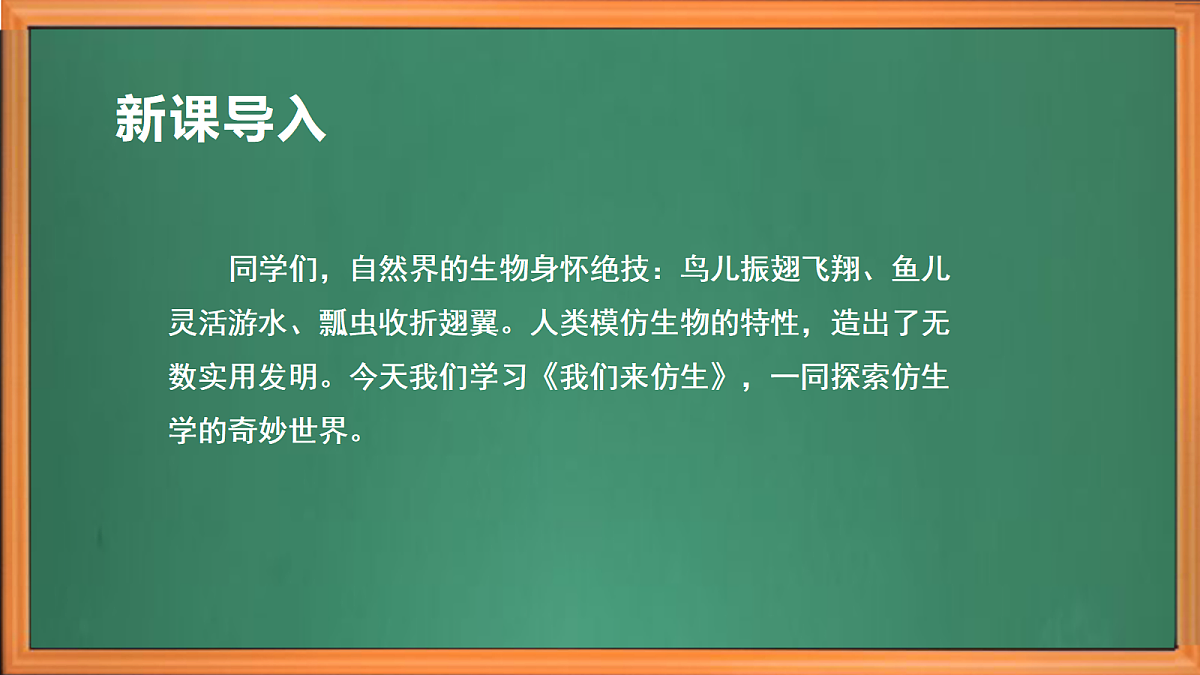 新课导入

同学们，自然界的生物身怀绝技：鸟儿振翅飞翔、鱼儿灵活游水、瓢虫收折翅翼。人类模仿生物的特性，造出了无数实用发明。今天我们学习《我们来仿生》，一同探索仿生学的奇妙世界。